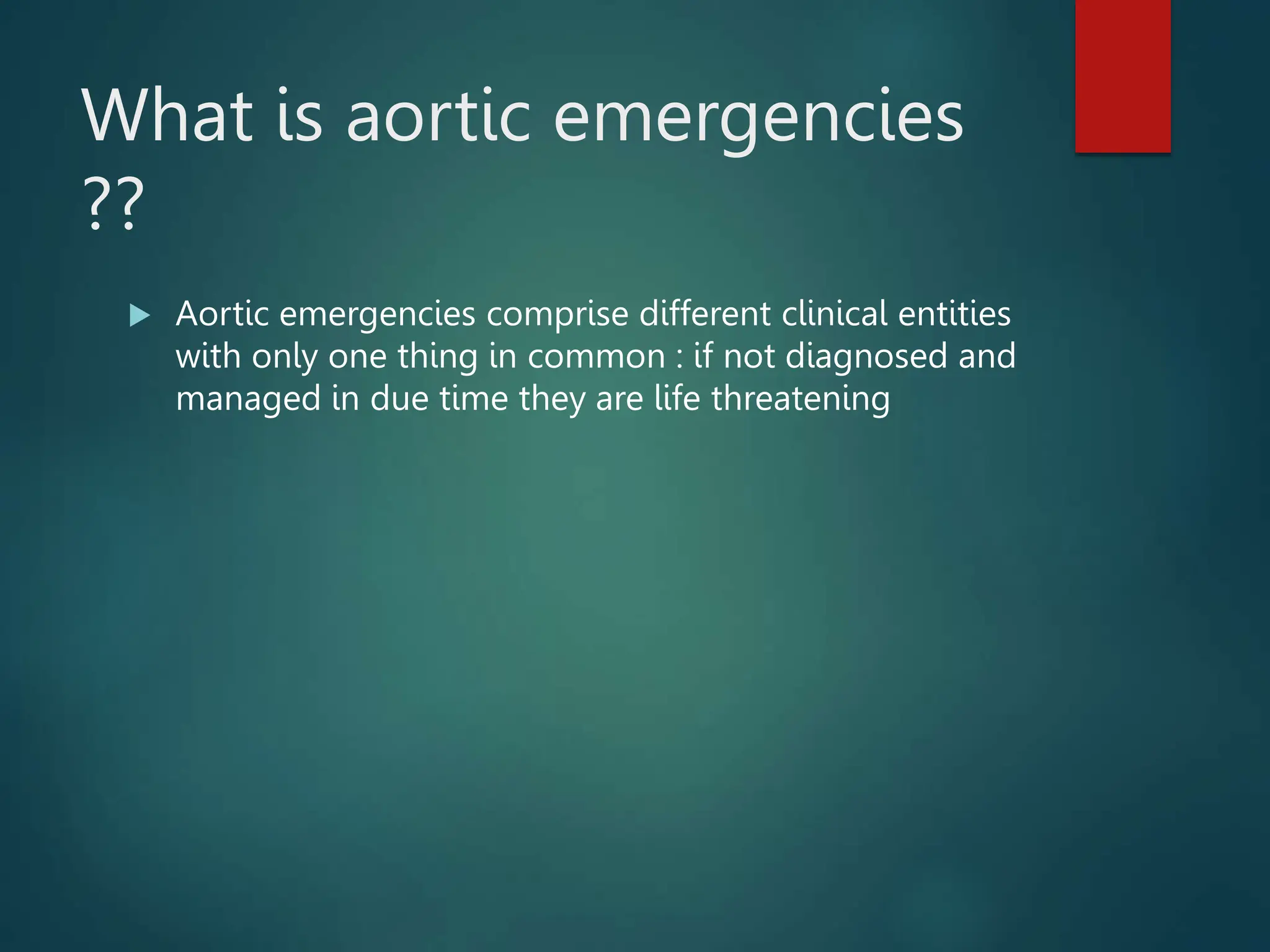 What is aortic emergencies ??

Aortic emergencies comprise different clinical entities with only one thing in common : if not diagnosed and managed in due time they are life threatening